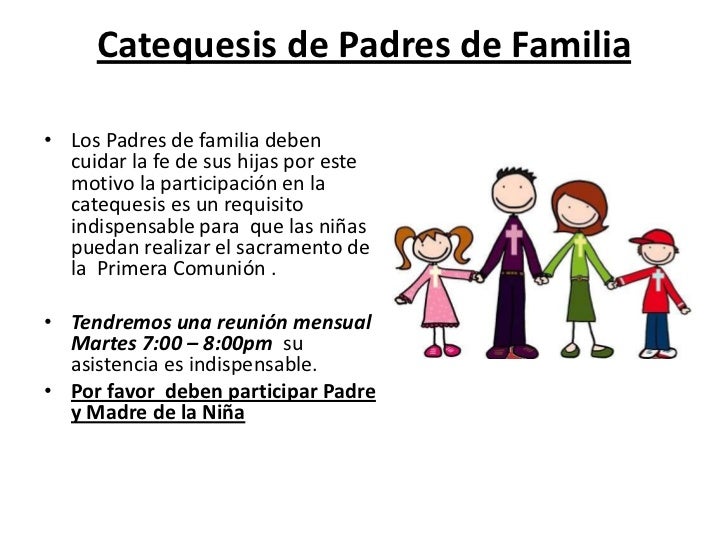 Catequesis de Padres de Familia

• Los Padres de familia deben cuidar la fe de sus hijas por este motivo la participación en la catequesis es un requisito indispensable para que las niñas puedan realizar el sacramento de la Primera Comunión .

• Tendremos una reunión mensual Martes 7:00 – 8:00pm su asistencia es indispensable.

• Por favor deben participar Padre y Madre de la Niña